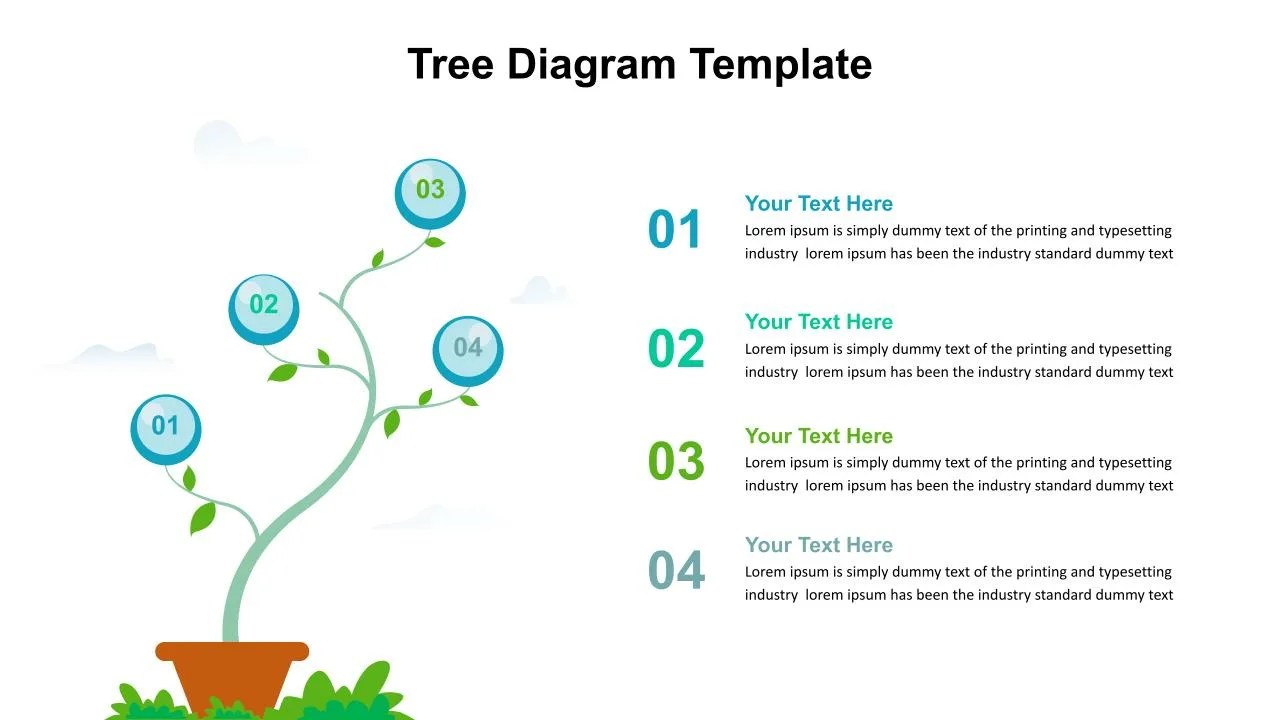 Tree Diagram Template

03

02

04

01

01
Your Text Here
Lorem ipsum is simply dummy text of the printing and typesetting industry lorem ipsum has been the industry standard dummy text

02
Your Text Here
Lorem ipsum is simply dummy text of the printing and typesetting industry lorem ipsum has been the industry standard dummy text

03
Your Text Here
Lorem ipsum is simply dummy text of the printing and typesetting industry lorem ipsum has been the industry standard dummy text

04
Your Text Here
Lorem ipsum is simply dummy text of the printing and typesetting industry lorem ipsum has been the industry standard dummy text